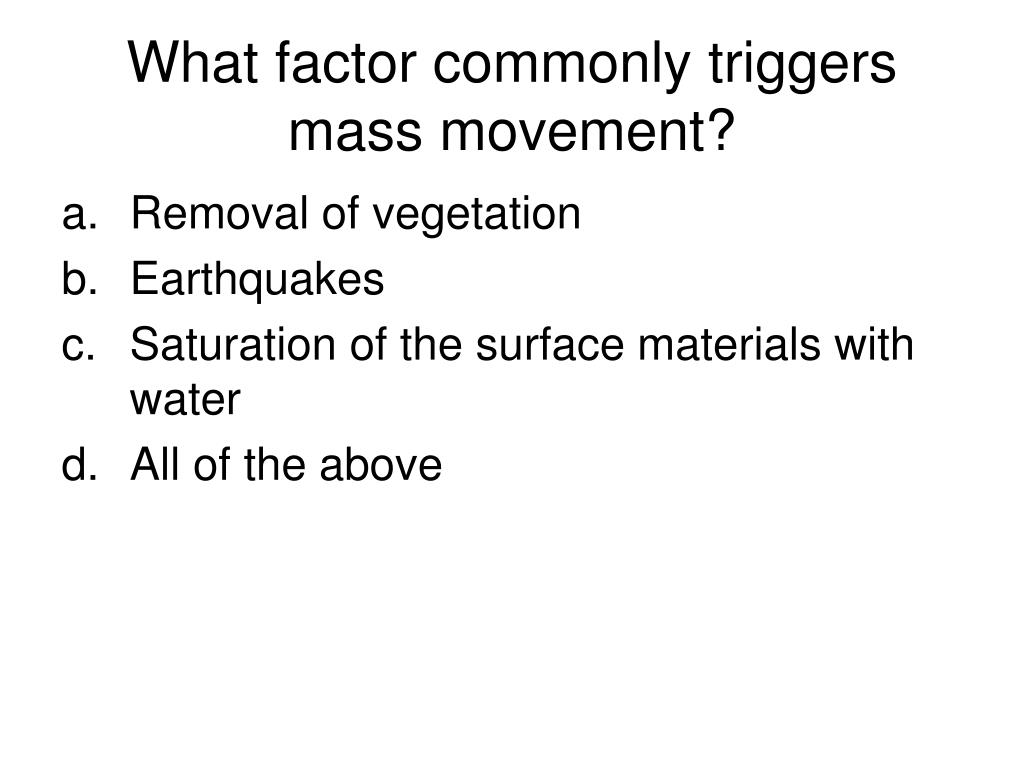 What factor commonly triggers mass movement?

a. Removal of vegetation
b. Earthquakes
c. Saturation of the surface materials with water
d. All of the above